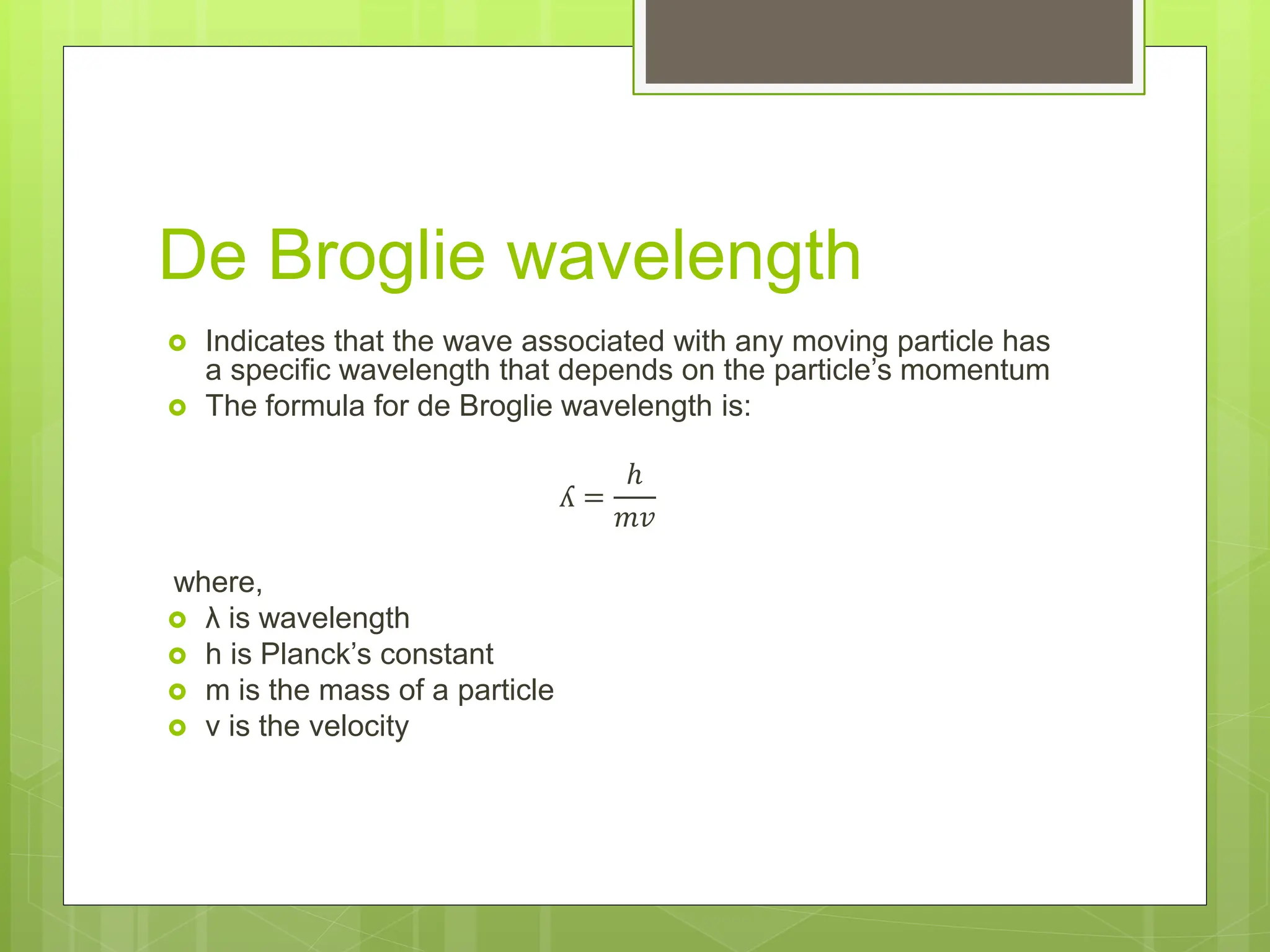 De Broglie wavelength

Indicates that the wave associated with any moving particle has a specific wavelength that depends on the particle’s momentum

The formula for de Broglie wavelength is:

$\lambda = \frac{h}{mv}$

where,

λ is wavelength

h is Planck’s constant

m is the mass of a particle

v is the velocity